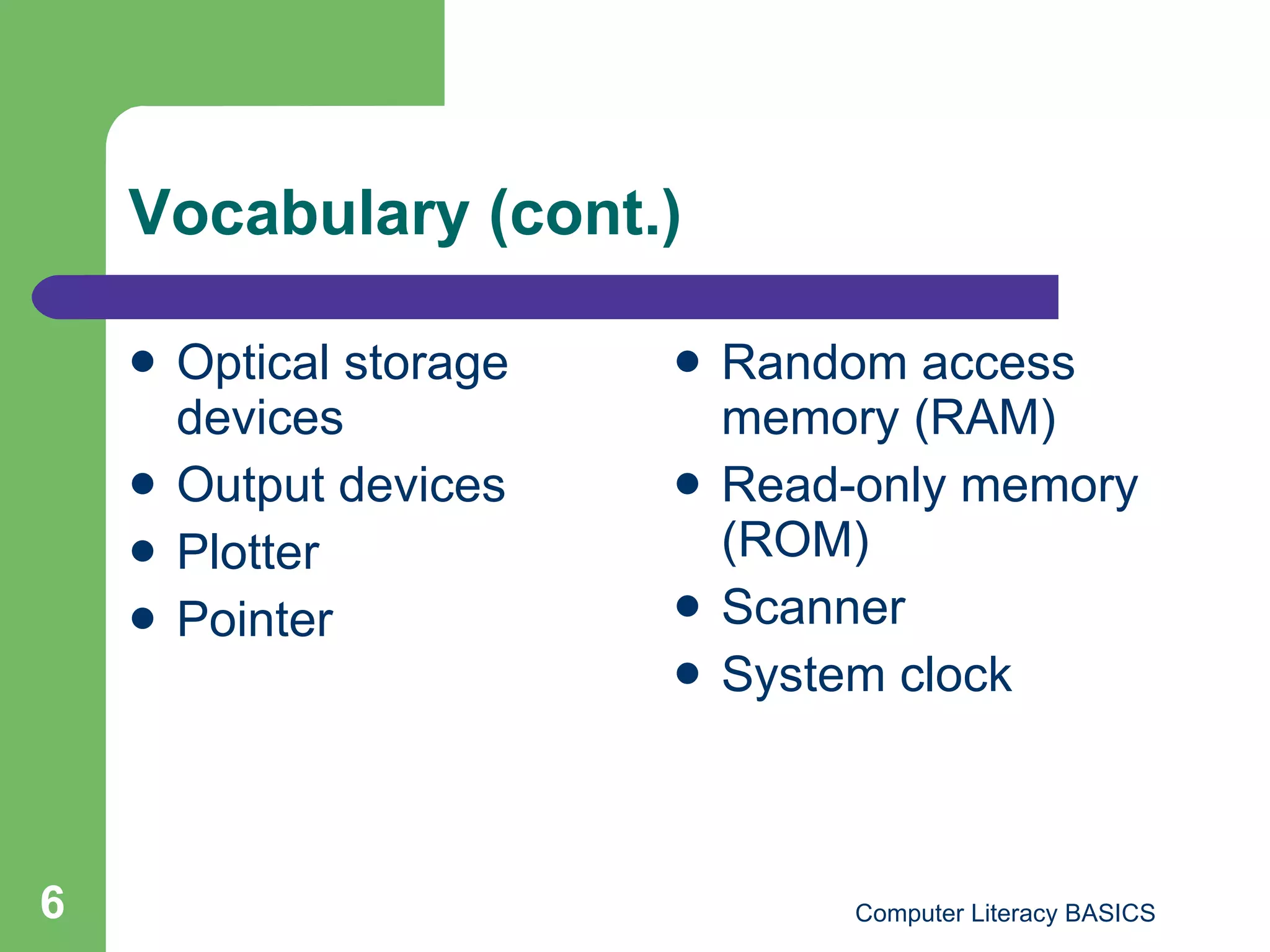 Vocabulary (cont.)

- Optical storage devices
- Output devices
- Plotter
- Pointer

- Random access memory (RAM)
- Read-only memory (ROM)
- Scanner
- System clock

6

Computer Literacy BASICS